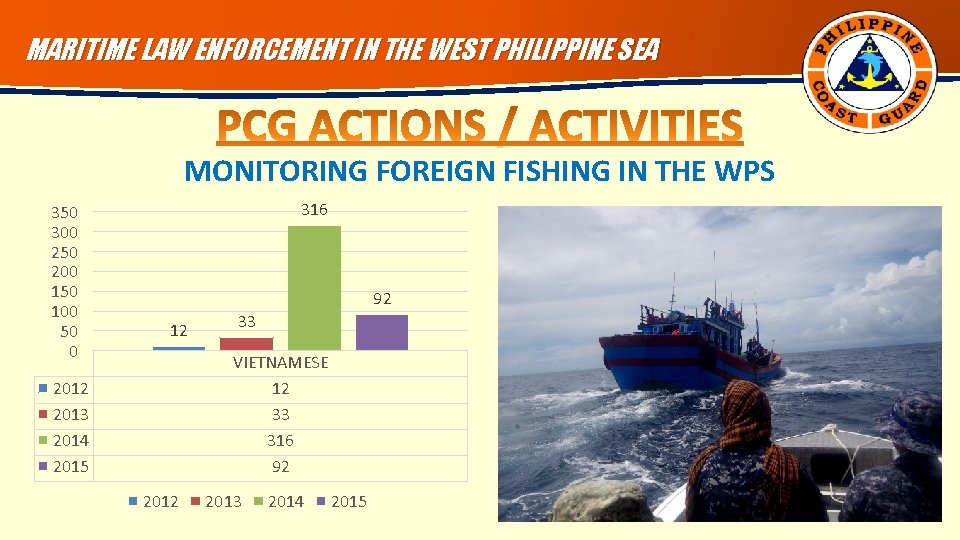 MARITIME LAW ENFORCEMENT IN THE WEST PHILIPPINE SEA

PHILIPPINE COAST GUARD

PCG ACTIONS / ACTIVITIES

MONITORING FOREIGN FISHING IN THE WPS

350
300
250
200
150
100
50
0

12
33
316
92

| | VIETNAMESE |
|---|---|
| 2012 | 12 |
| 2013 | 33 |
| 2014 | 316 |
| 2015 | 92 |

2012 2013 2014 2015